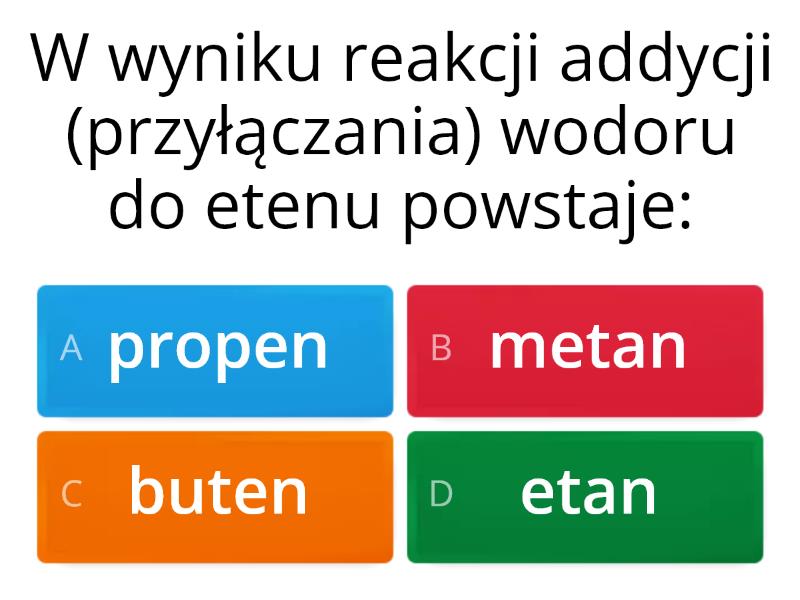 W wyniku reakcji addycji (przyłączania) wodoru do etenu powstaje:

A propen
B metan
C buten
D etan